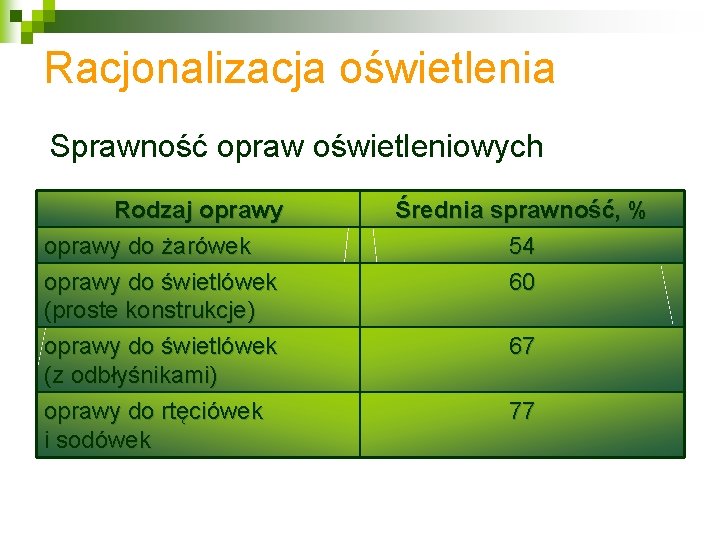 Racjonalizacja oświetlenia

Sprawność opraw oświetleniowych

| Rodzaj oprawy | Średnia sprawność, % |
|---|---|
| oprawy do żarówek | 54 |
| oprawy do świetlówek (proste konstrukcje) | 60 |
| oprawy do świetlówek (z odbłyśnikami) | 67 |
| oprawy do rtęciówek i sodówek | 77 |